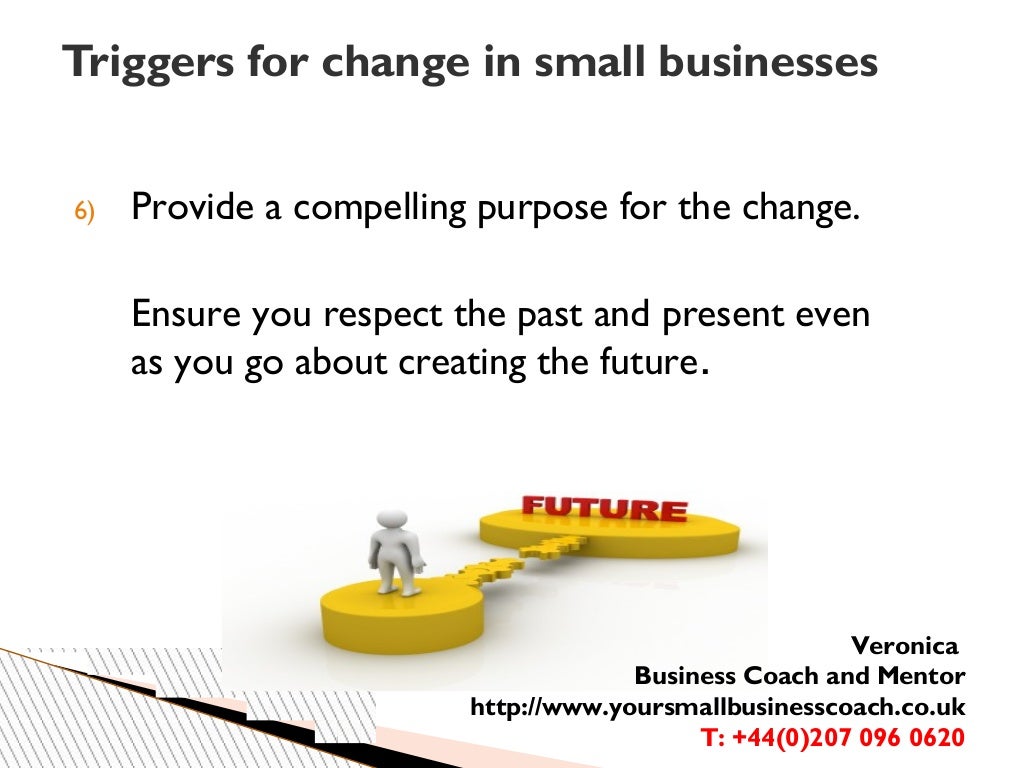 Triggers for change in small businesses

6) Provide a compelling purpose for the change.

Ensure you respect the past and present even as you go about creating the future.

FUTURE

Veronica
Business Coach and Mentor
http://www.yoursmallbusinesscoach.co.uk
T: +44(0)207 096 0620